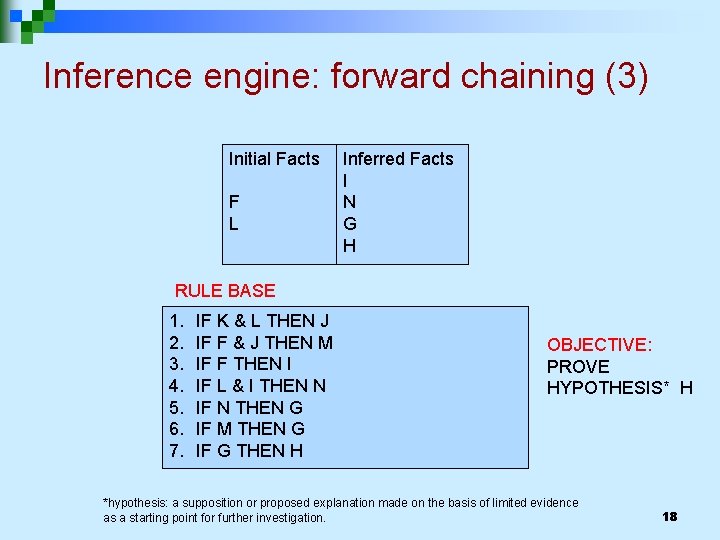 Inference engine: forward chaining (3)

| Initial Facts | Inferred Facts |
|---|---|
| | I |
| F | N |
| L | G |
| | H |

RULE BASE

1. IF K & L THEN J
2. IF F & J THEN M
3. IF F THEN I
4. IF L & I THEN N
5. IF N THEN G
6. IF M THEN G
7. IF G THEN H

OBJECTIVE:
PROVE HYPOTHESIS* H

*hypothesis: a supposition or proposed explanation made on the basis of limited evidence as a starting point for further investigation.

18